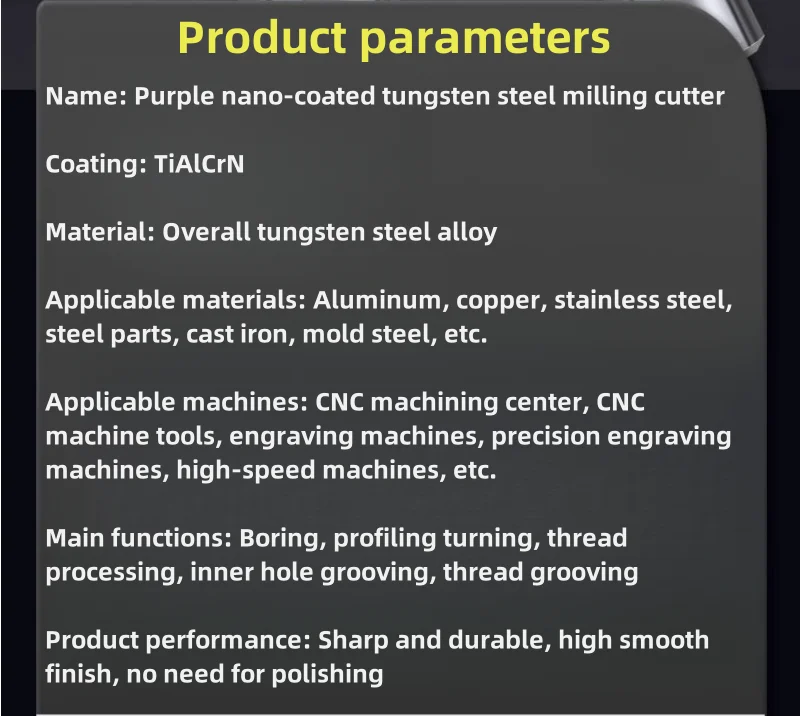 Product parameters

Name: Purple nano-coated tungsten steel milling cutter

Coating: TiAlCrN

Material: Overall tungsten steel alloy

Applicable materials: Aluminum, copper, stainless steel, steel parts, cast iron, mold steel, etc.

Applicable machines: CNC machining center, CNC machine tools, engraving machines, precision engraving machines, high-speed machines, etc.

Main functions: Boring, profiling turning, thread processing, inner hole grooving, thread grooving

Product performance: Sharp and durable, high smooth finish, no need for polishing